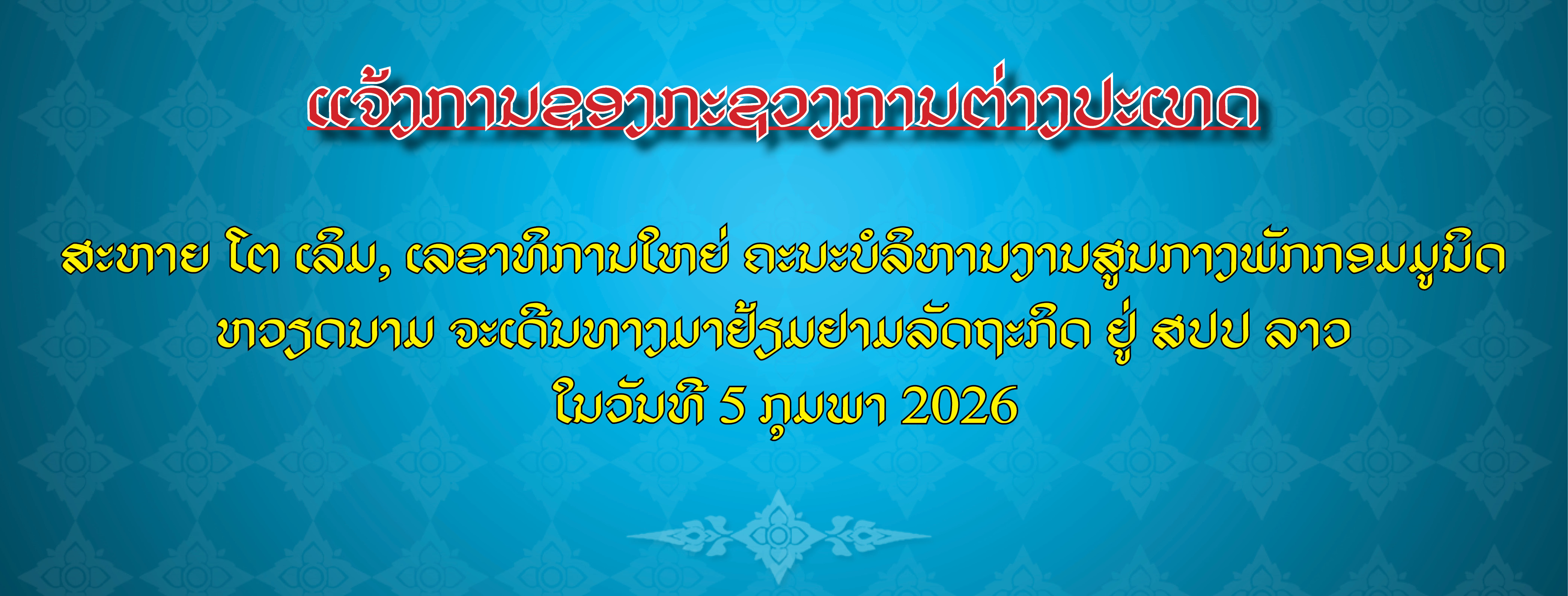 ແຈ້ງການຂອງກະຊວງການຕ່າງປະເທດ

ສະຫາຍ ໂຕ ເລິມ, ເລຂາທິການໃຫຍ່ ຄະນະບໍລິຫານງານສູນກາງພັກກອມມູນິດ ຫວຽດນາມ ຈະເດີນທາງມາຢ້ຽມຢາມລັດຖະກິດ ຢູ່ ສປປ ລາວ ໃນວັນທີ 5 ກຸມພາ 2026